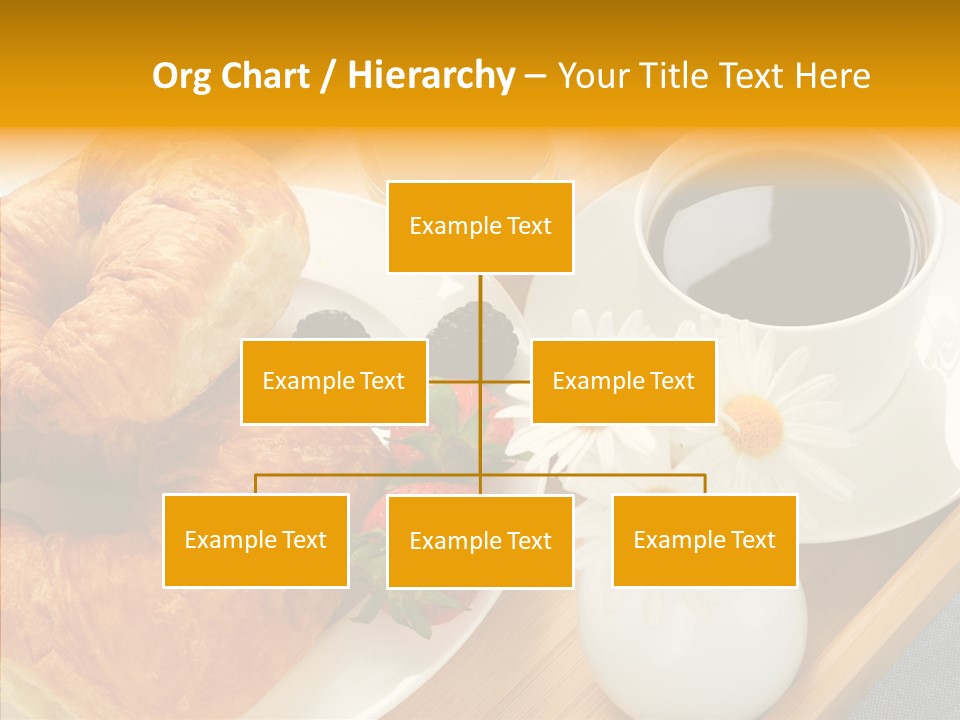 Org Chart / Hierarchy – Your Title Text Here

Example Text

Example Text

Example Text

Example Text

Example Text

Example Text